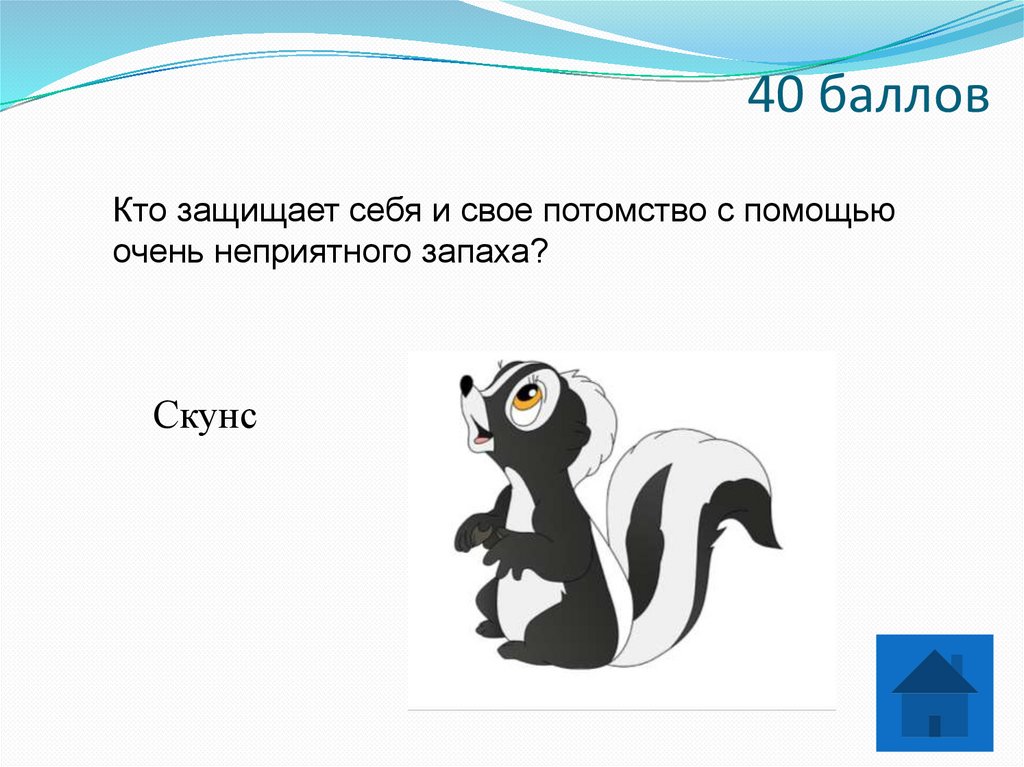 40 баллов

Кто защищает себя и свое потомство с помощью очень неприятного запаха?

Скунс